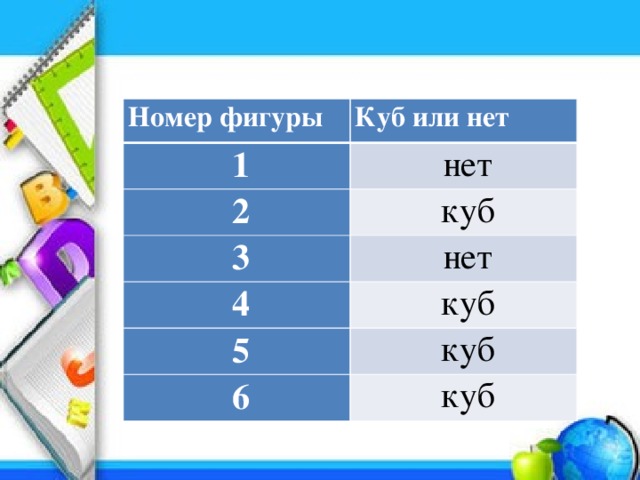 | Номер фигуры | Куб или нет |
|---|---|
| 1 | нет |
| 2 | куб |
| 3 | нет |
| 4 | куб |
| 5 | куб |
| 6 | куб |